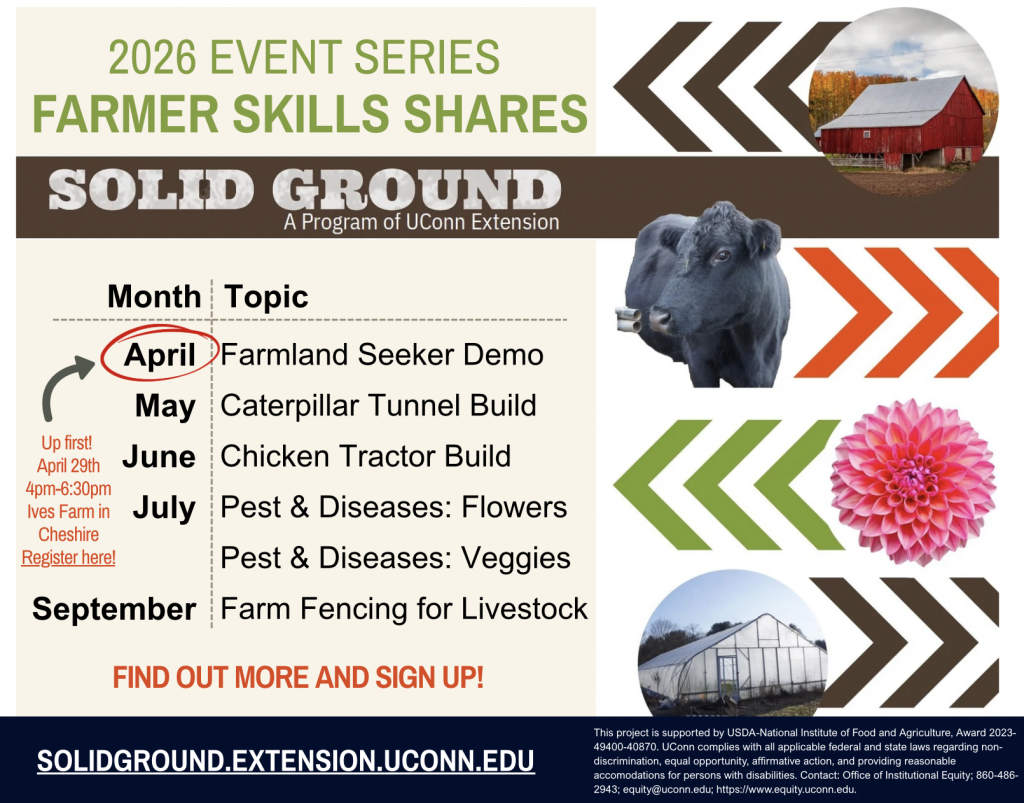 2026 EVENT SERIES
FARMER SKILLS SHARES

SOLID GROUND
A Program of UConn Extension

| Month | Topic |
|---|---|
| April | Farmland Seeker Demo |
| May | Caterpillar Tunnel Build |
| June | Chicken Tractor Build |
| July | Pest & Diseases: Flowers |
| | Pest & Diseases: Veggies |
| September | Farm Fencing for Livestock |

Up first! April 29th 4pm-6:30pm Ives Farm in Cheshire Register here!

FIND OUT MORE AND SIGN UP!

SOLIDGROUND.EXTENSION.UCONN.EDU

This project is supported by USDA-National Institute of Food and Agriculture, Award 2023-49400-40870. UConn complies with all applicable federal and state laws regarding non-discrimination, equal opportunity, affirmative action, and providing reasonable accomodations for persons with disabilities. Contact: Office of Institutional Equity; 860-486-2943; equity@uconn.edu; https://www.equity.uconn.edu.